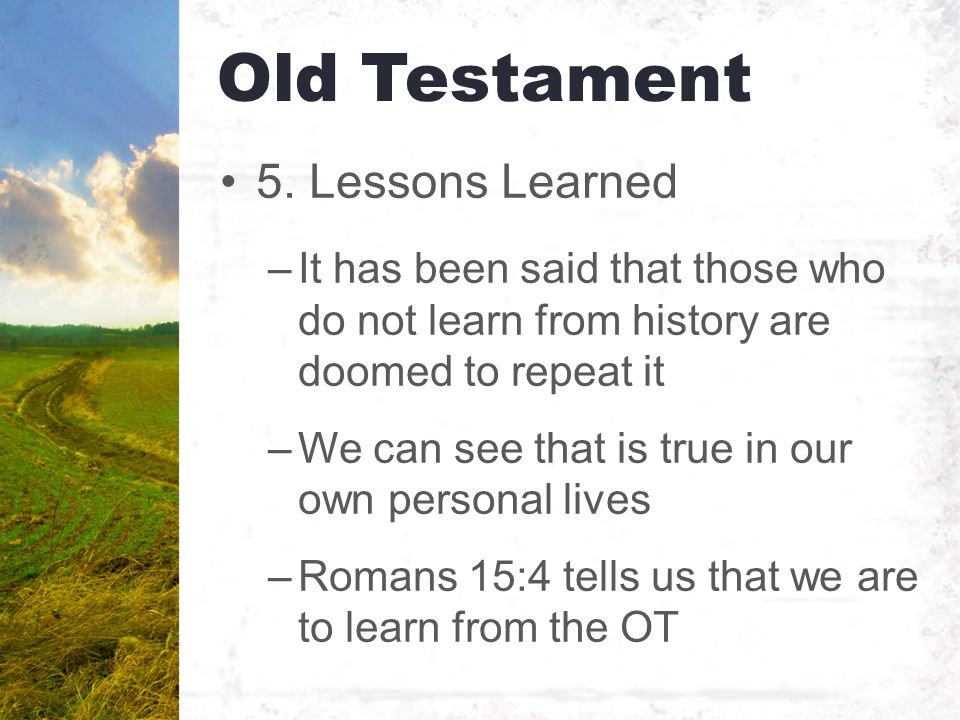 Old Testament

• 5. Lessons Learned

– It has been said that those who do not learn from history are doomed to repeat it

– We can see that is true in our own personal lives

– Romans 15:4 tells us that we are to learn from the OT